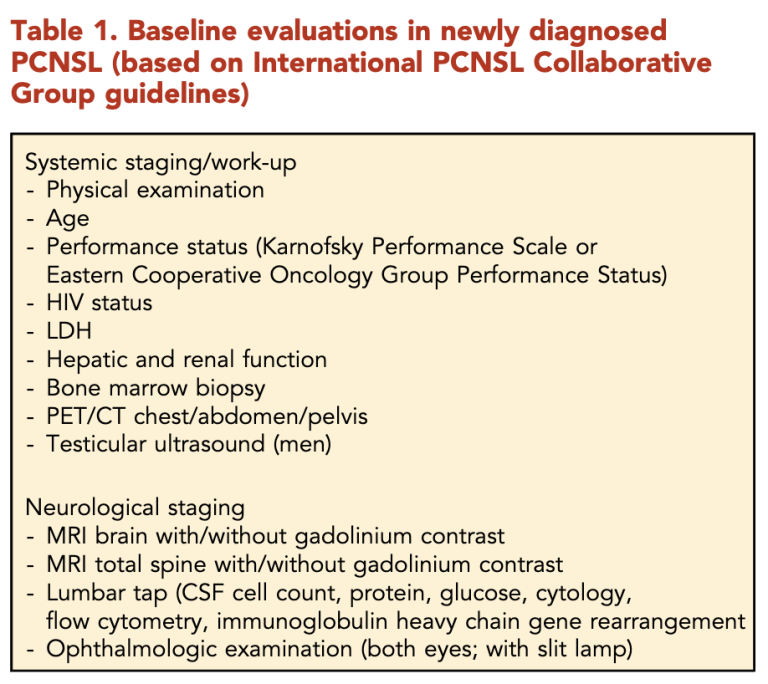 Table 1. Baseline evaluations in newly diagnosed PCNSL (based on International PCNSL Collaborative Group guidelines)

Systemic staging/work-up
- Physical examination
- Age
- Performance status (Karnofsky Performance Scale or Eastern Cooperative Oncology Group Performance Status)
- HIV status
- LDH
- Hepatic and renal function
- Bone marrow biopsy
- PET/CT chest/abdomen/pelvis
- Testicular ultrasound (men)

Neurological staging
- MRI brain with/without gadolinium contrast
- MRI total spine with/without gadolinium contrast
- Lumbar tap (CSF cell count, protein, glucose, cytology, flow cytometry, immunoglobulin heavy chain gene rearrangement
- Ophthalmologic examination (both eyes; with slit lamp)